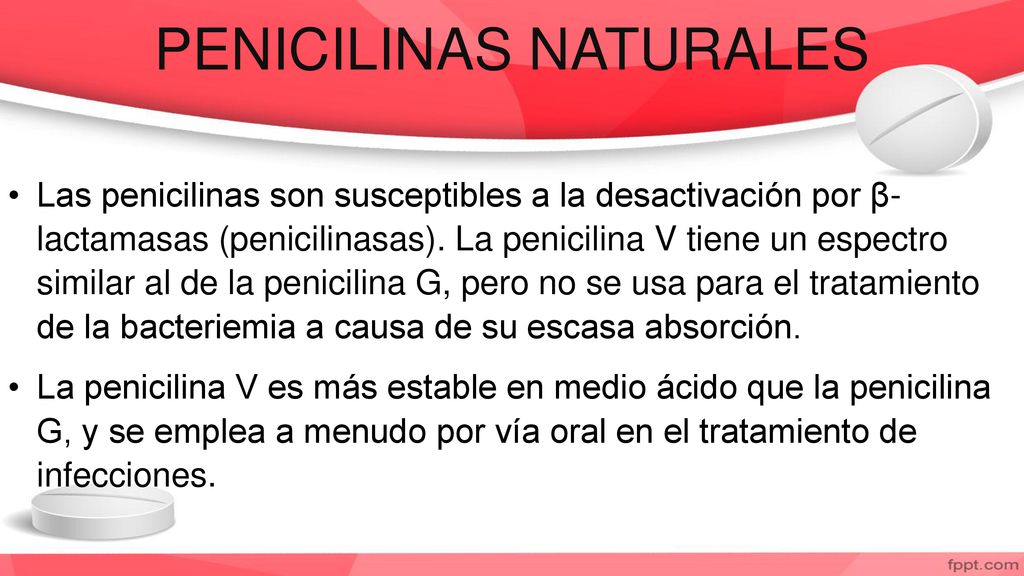 PENICILINAS NATURALES

• Las penicilinas son susceptibles a la desactivación por β-lactamasas (penicilinasas). La penicilina V tiene un espectro similar al de la penicilina G, pero no se usa para el tratamiento de la bacteriemia a causa de su escasa absorción.

• La penicilina V es más estable en medio ácido que la penicilina G, y se emplea a menudo por vía oral en el tratamiento de infecciones.

fppt.com